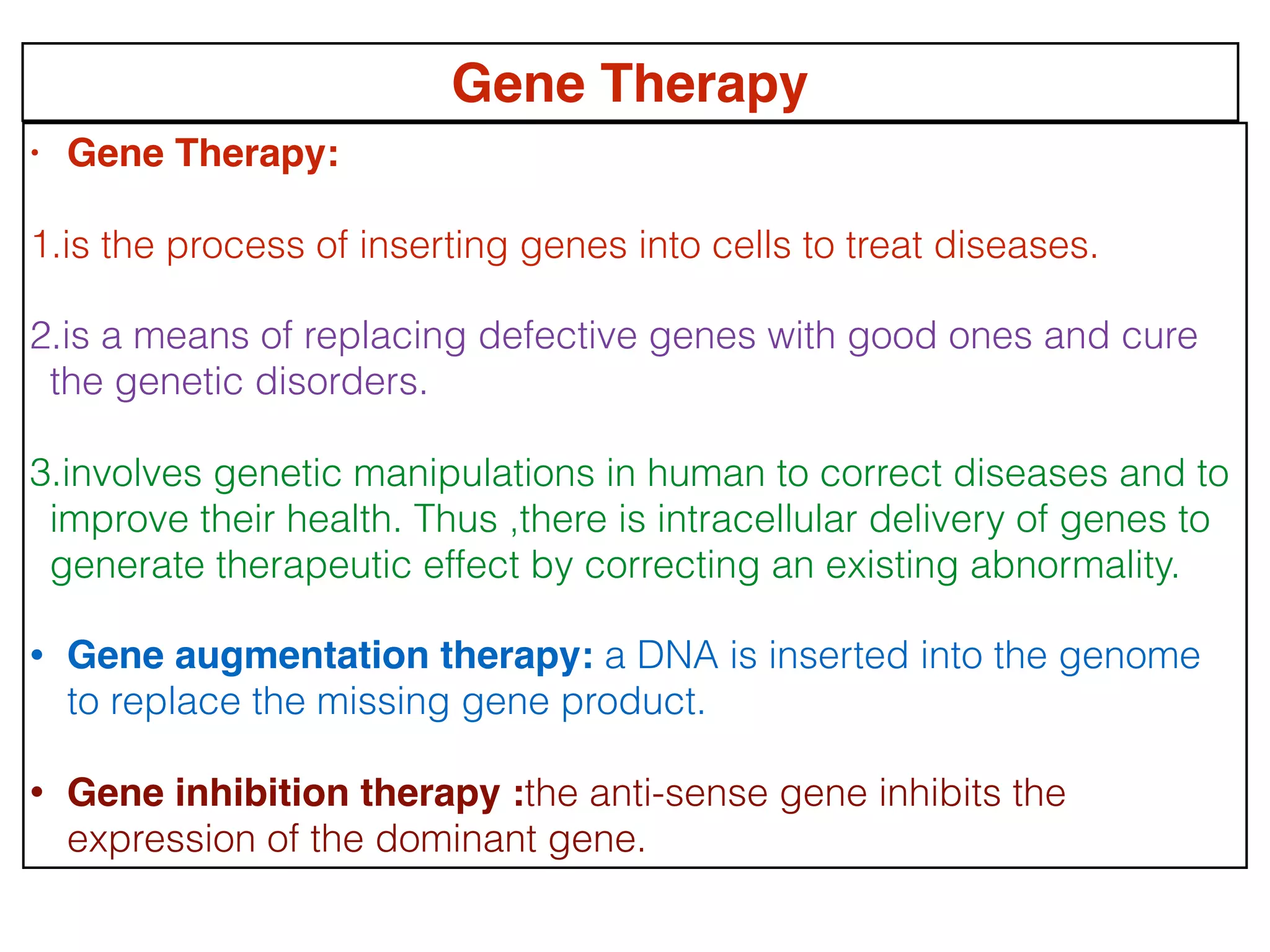 Gene Therapy

• Gene Therapy:

1.is the process of inserting genes into cells to treat diseases.

2.is a means of replacing defective genes with good ones and cure the genetic disorders.

3.involves genetic manipulations in human to correct diseases and to improve their health. Thus ,there is intracellular delivery of genes to generate therapeutic effect by correcting an existing abnormality.

• Gene augmentation therapy: a DNA is inserted into the genome to replace the missing gene product.

• Gene inhibition therapy :the anti-sense gene inhibits the expression of the dominant gene.